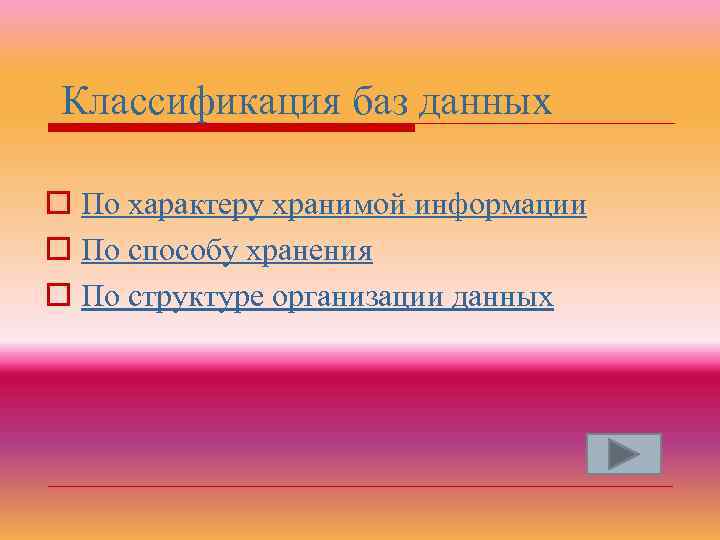 Классификация баз данных

По характеру хранимой информации

По способу хранения

По структуре организации данных